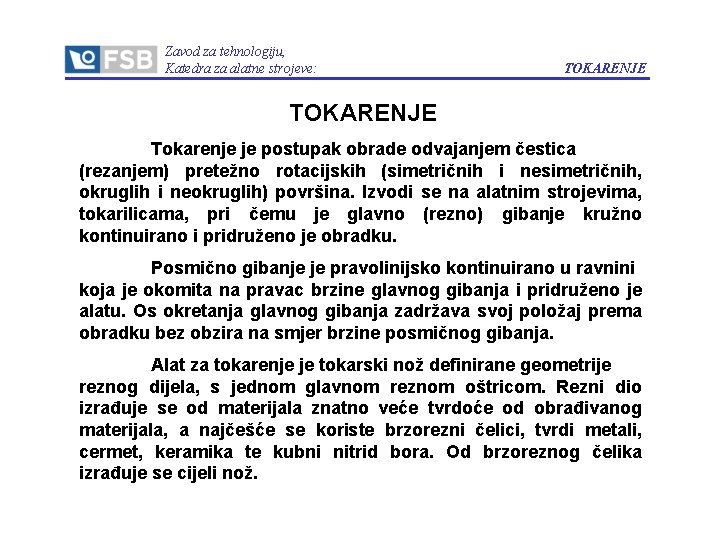 FSB
Zavod za tehnologiju,
Katedra za alatne strojeve:

TOKARENJE

TOKARENJE

Tokarenje je postupak obrade odvajanjem čestica (rezanjem) pretežno rotacijskih (simetričnih i nesimetričnih, okruglih i neokruglih) površina. Izvodi se na alatnim strojevima, tokarilicama, pri čemu je glavno (rezno) gibanje kružno kontinuirano i pridruženo je obradku.

Posmično gibanje je pravolinijsko kontinuirano u ravnini koja je okomita na pravac brzine glavnog gibanja i pridruženo je alatu. Os okretanja glavnog gibanja zadržava svoj položaj prema obradku bez obzira na smjer brzine posmičnog gibanja.

Alat za tokarenje je tokarski nož definirane geometrije reznog dijela, s jednom glavnom reznom oštricom. Rezni dio izrađuje se od materijala znatno veće tvrdoće od obrađivanog materijala, a najčešće se koriste brzorezni čelici, tvrdi metali, cermet, keramika te kubni nitrid bora. Od brzoreznog čelika izrađuje se cijeli nož.